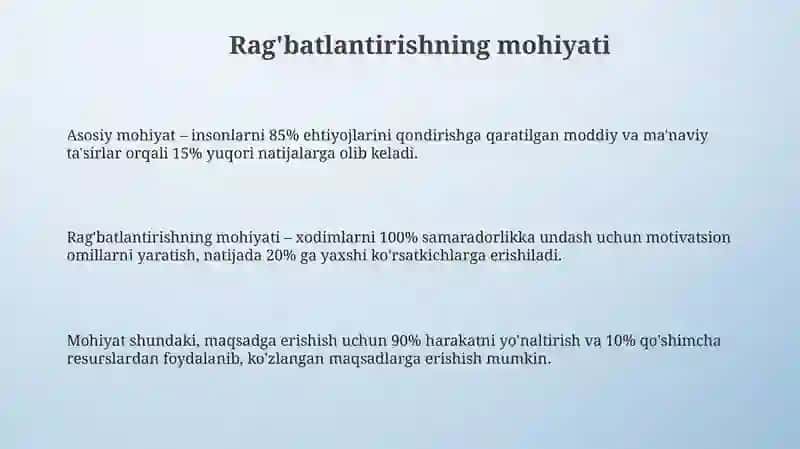 Rag'batlantirishning mohiyati

Asosiy mohiyat – insonlarni 85% ehtiyojlarini qondirishga qaratilgan moddiy va ma'naviy ta'sirlar orqali 15% yuqori natijalarga olib keladi.

Rag'batlantirishning mohiyati – xodimlarni 100% samaradorlikka undash uchun motivatsion omillarni yaratish, natijada 20% ga yaxshi ko'rsatkichlarga erishiladi.

Mohiyat shundaki, maqsadga erishish uchun 90% harakatni yo'naltirish va 10% qo'shimcha resurslardan foydalanib, ko'zlangan maqsadlarga erishish mumkin.